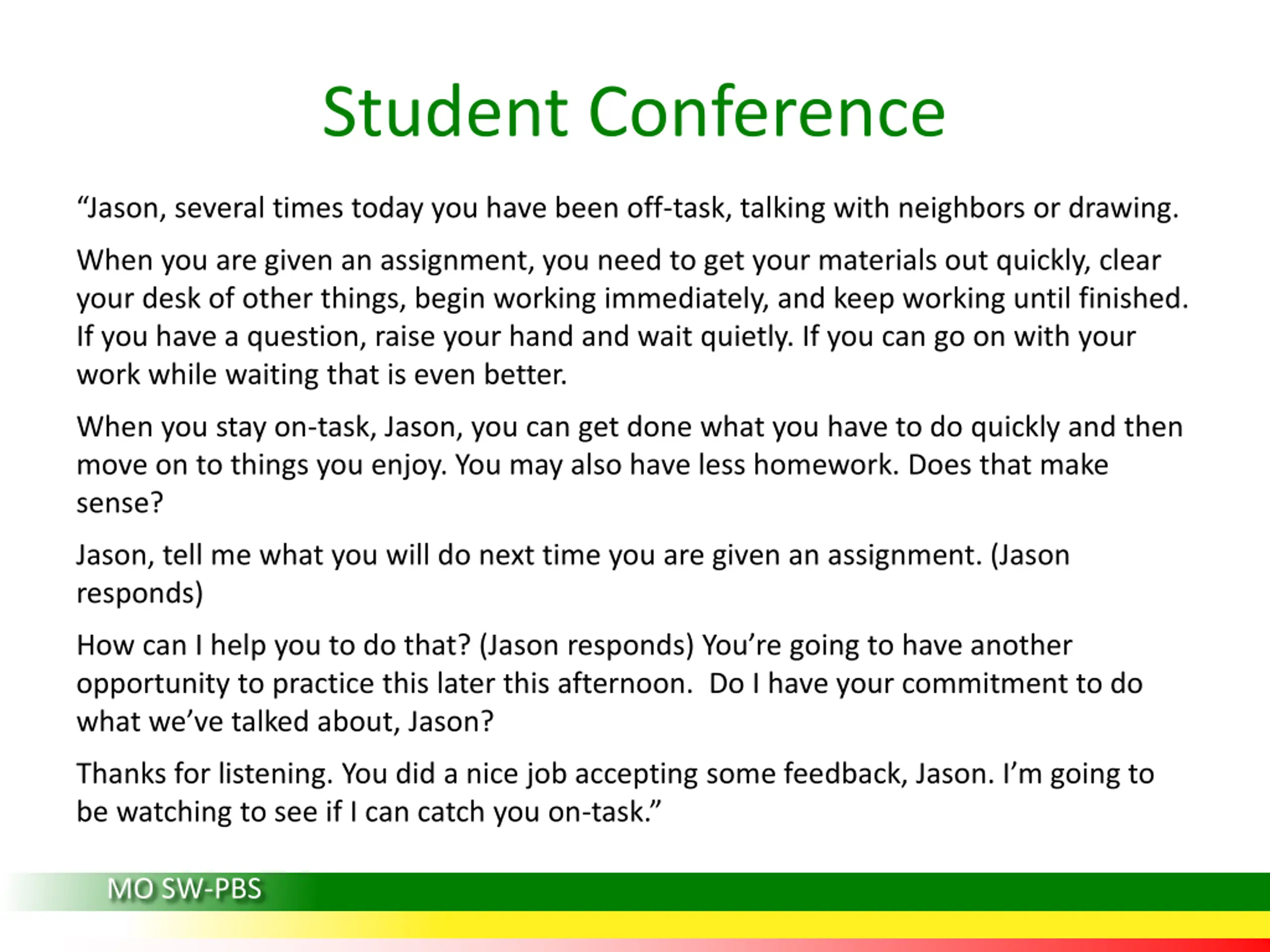 Student Conference

“Jason, several times today you have been off-task, talking with neighbors or drawing.

When you are given an assignment, you need to get your materials out quickly, clear your desk of other things, begin working immediately, and keep working until finished. If you have a question, raise your hand and wait quietly. If you can go on with your work while waiting that is even better.

When you stay on-task, Jason, you can get done what you have to do quickly and then move on to things you enjoy. You may also have less homework. Does that make sense?

Jason, tell me what you will do next time you are given an assignment. (Jason responds)

How can I help you to do that? (Jason responds) You’re going to have another opportunity to practice this later this afternoon. Do I have your commitment to do what we’ve talked about, Jason?

Thanks for listening. You did a nice job accepting some feedback, Jason. I’m going to be watching to see if I can catch you on-task.”

MO SW-PBS